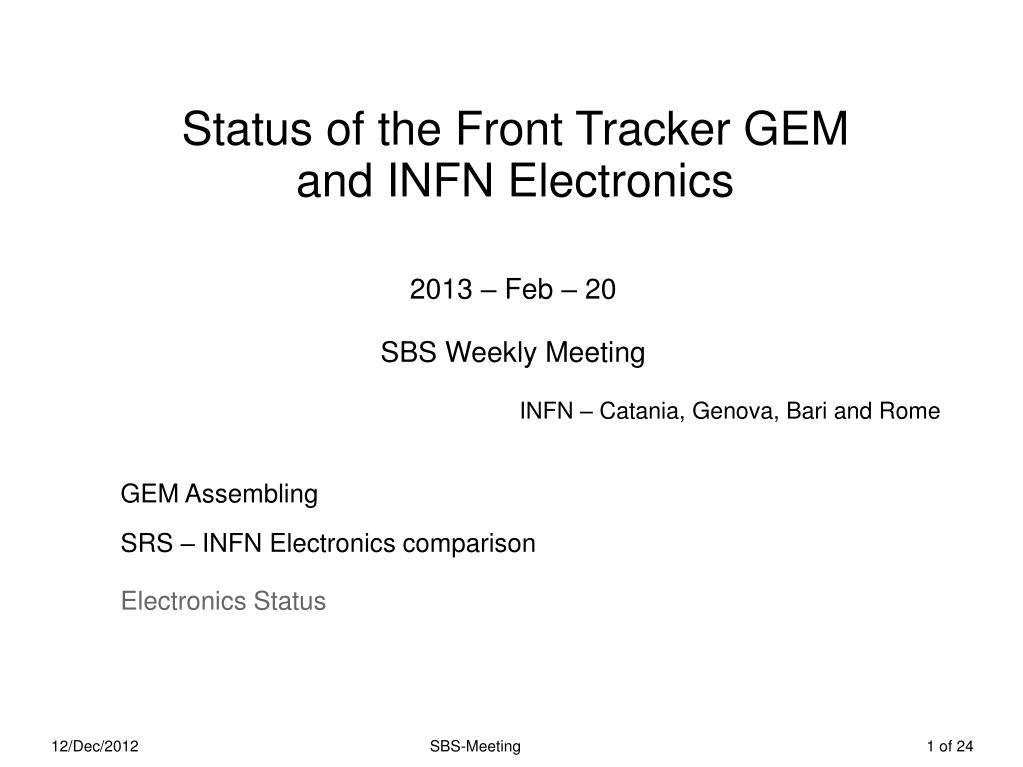 Status of the Front Tracker GEM and INFN Electronics

2013 – Feb – 20

SBS Weekly Meeting

INFN – Catania, Genova, Bari and Rome

GEM Assembling

SRS – INFN Electronics comparison

Electronics Status

12/Dec/2012

SBS-Meeting

1 of 24